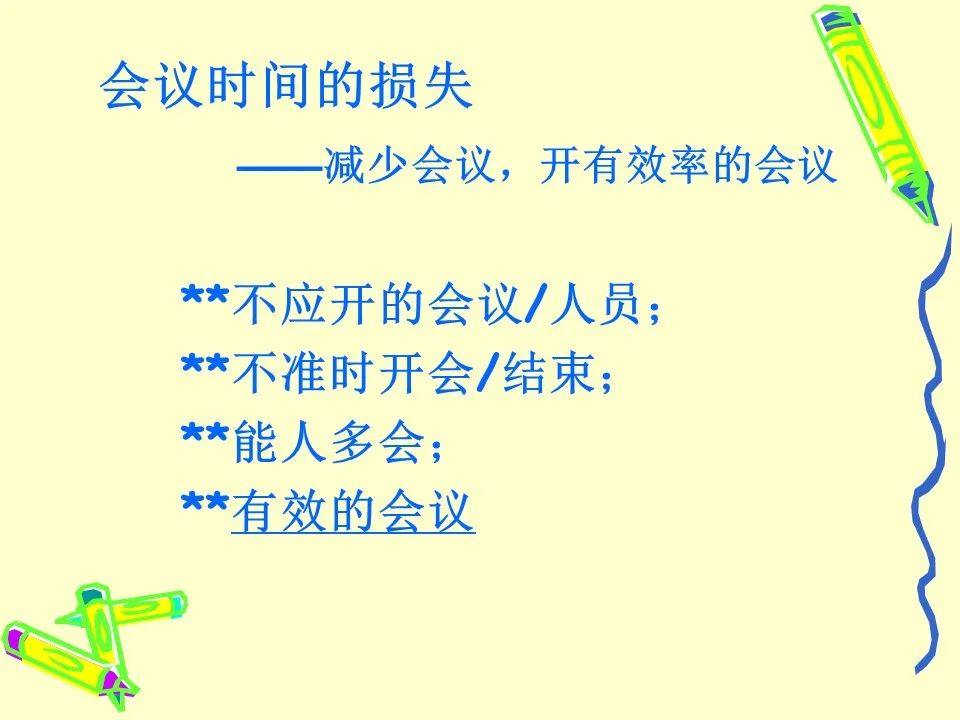 会议时间的损失

——减少会议，开有效率的会议

**不应开的会议/人员；
**不准时开会/结束；
**能人多会；
**有效的会议